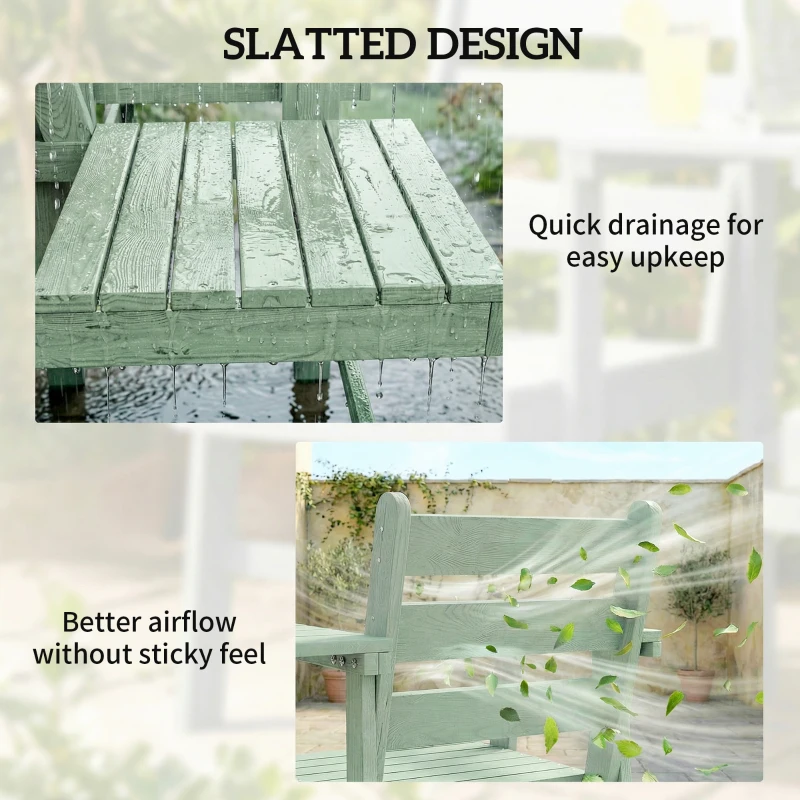 SLATTED DESIGN

Quick drainage for easy upkeep

Better airflow without sticky feel